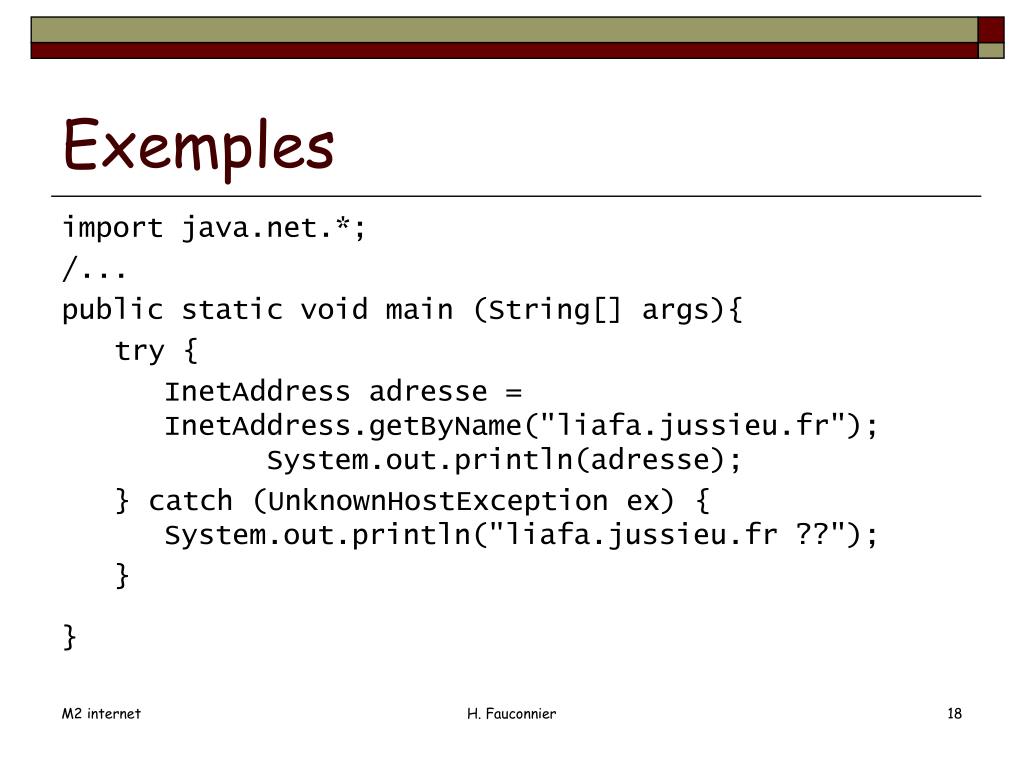 Exemples

import java.net.*;
/...
public static void main (String[] args){
try {
InetAddress adresse = InetAddress.getByName("liafa.jussieu.fr");
System.out.println(adresse);
} catch (UnknownHostException ex) {
System.out.println("liafa.jussieu.fr ??");
}
}

M2 internet

H. Fauconnier

18